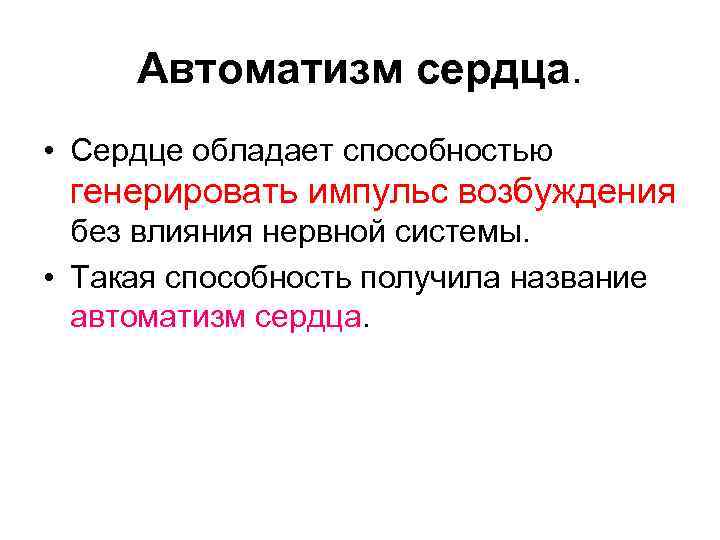 Автоматизм сердца.

• Сердце обладает способностью генерировать импульс возбуждения без влияния нервной системы.
• Такая способность получила название автоматизм сердца.